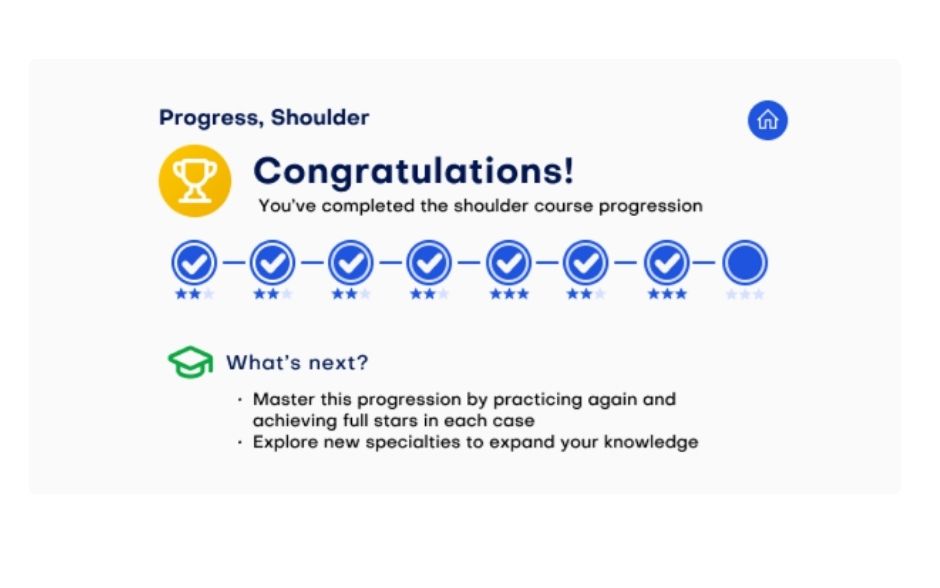 Progress, Shoulder

Congratulations!
You've completed the shoulder course progression

What's next?

· Master this progression by practicing again and achieving full stars in each case
· Explore new specialties to expand your knowledge